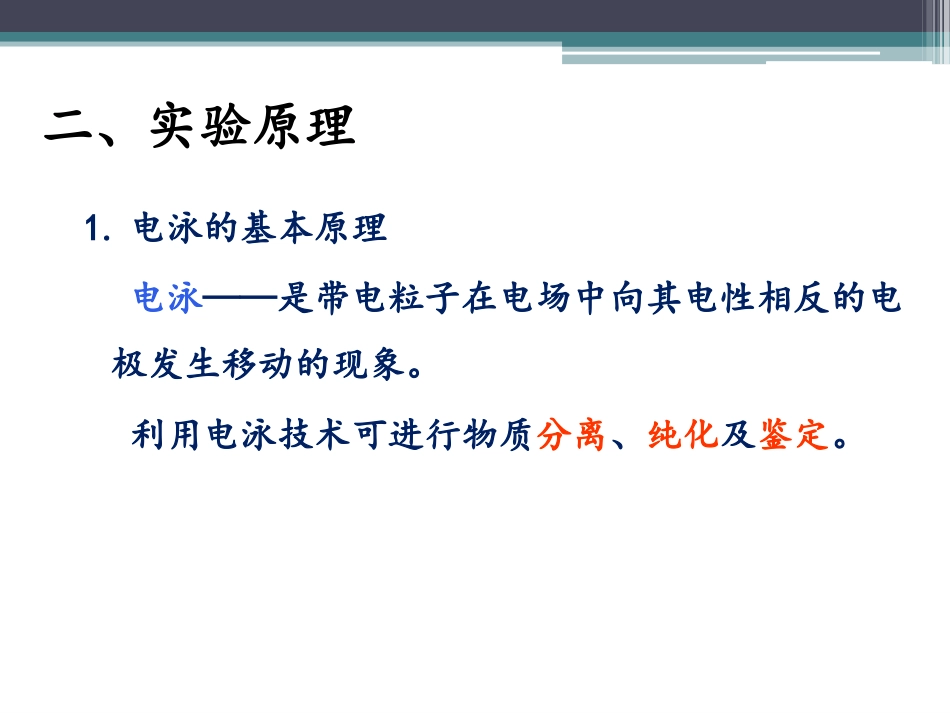 二、实验原理

1. 电泳的基本原理

电泳——是带电粒子在电场中向其电性相反的电极发生移动的现象。

利用电泳技术可进行物质分离、纯化及鉴定。